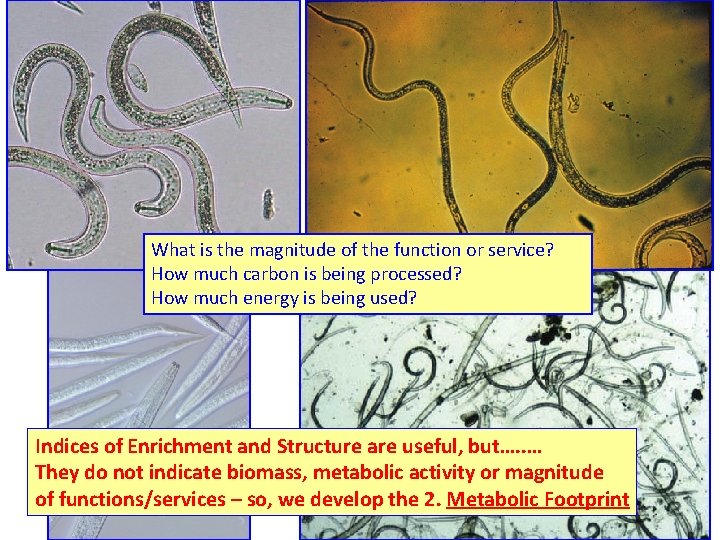 What is the magnitude of the function or service?
How much carbon is being processed?
How much energy is being used?

Indices of Enrichment and Structure are useful, but........
They do not indicate biomass, metabolic activity or magnitude of functions/services – so, we develop the 2. Metabolic Footprint